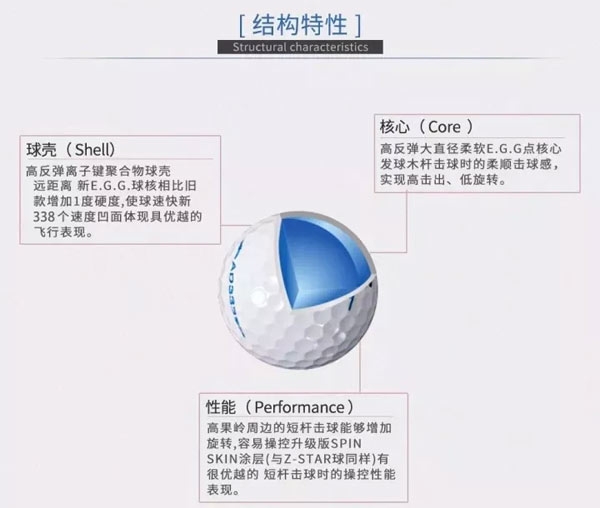 [ 结构特性 ]
Structural characteristics

球壳（Shell)
高反弹离子键聚合物球壳
远距离 新E.G.G.球核相比旧款增加1度硬度,使球速快新338个速度凹面体现具优越的飞行表现。

核心（Core ）
高反弹大直径柔软E.G.G点核心发球木杆击球时的柔顺击球感，实现高击出、低旋转。

性能（Performance）
高果岭周边的短杆击球能够增加旋转，容易操控升级版SPIN SKIN涂层(与Z-STAR球同样)有很优越的 短杆击球时的操控性能表现。